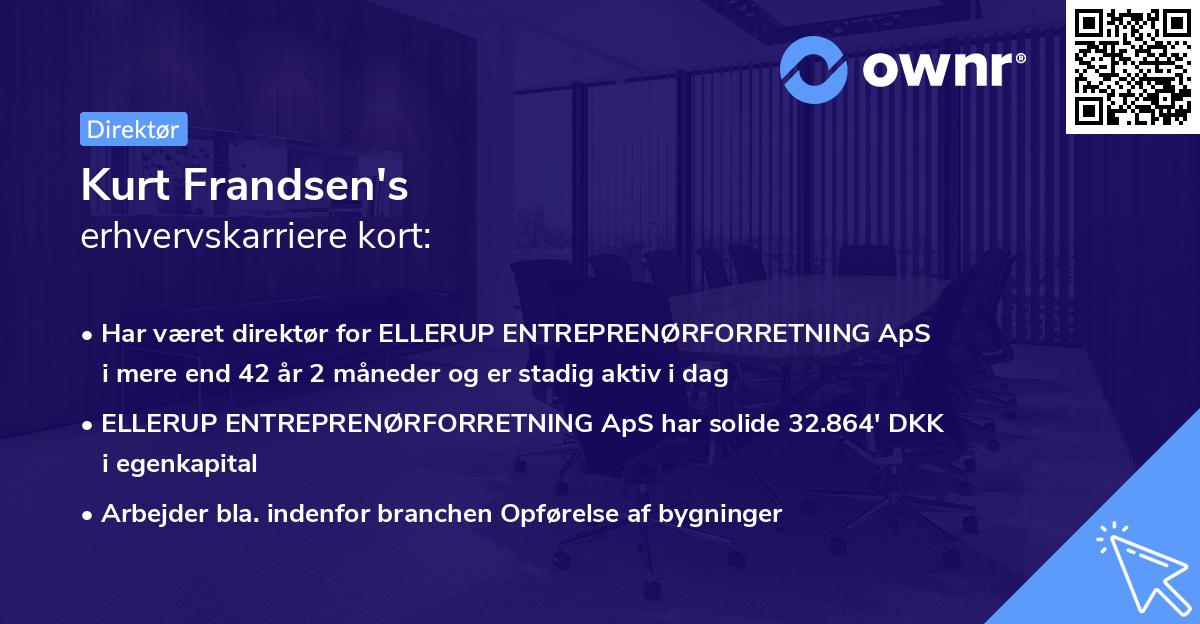 ownr®

Direktør

Kurt Frandsen's
erhvervskarriere kort:

• Har været direktør for ELLERUP ENTREPRENØRFORRETNING ApS i mere end 42 år 2 måneder og er stadig aktiv i dag

• ELLERUP ENTREPRENØRFORRETNING ApS har solide 32.864' DKK i egenkapital

• Arbejder bla. indenfor branchen Opførelse af bygninger